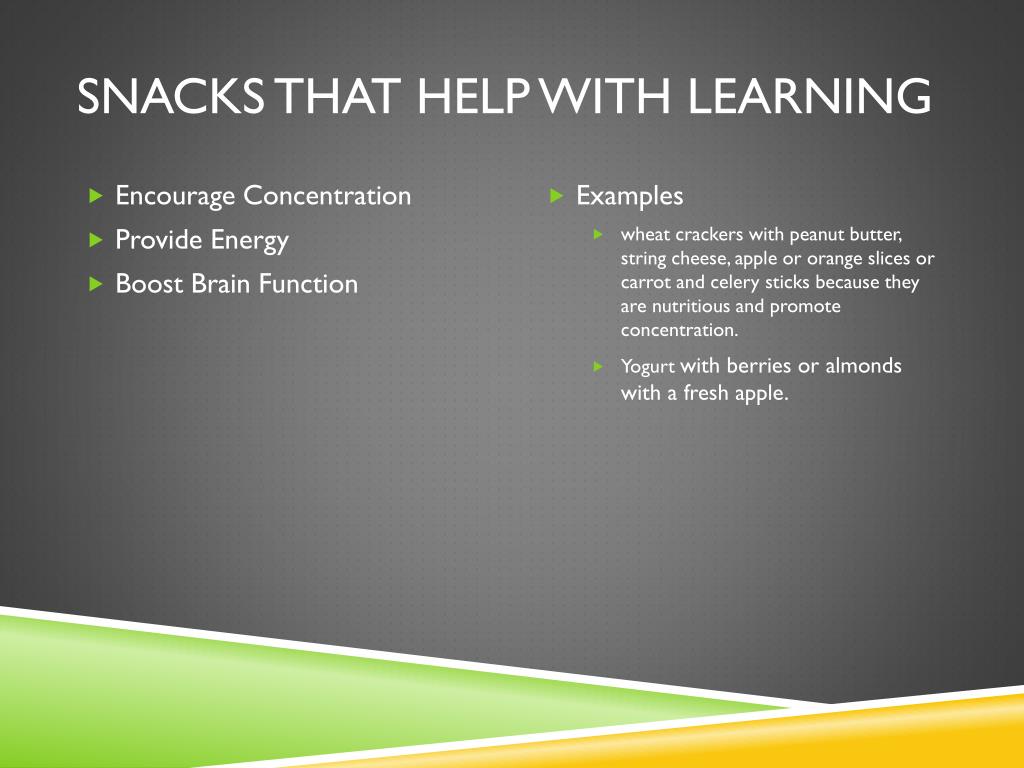 SNACKS THAT HELP WITH LEARNING

Encourage Concentration
Provide Energy
Boost Brain Function

Examples
wheat crackers with peanut butter, string cheese, apple or orange slices or carrot and celery sticks because they are nutritious and promote concentration.
Yogurt with berries or almonds with a fresh apple.